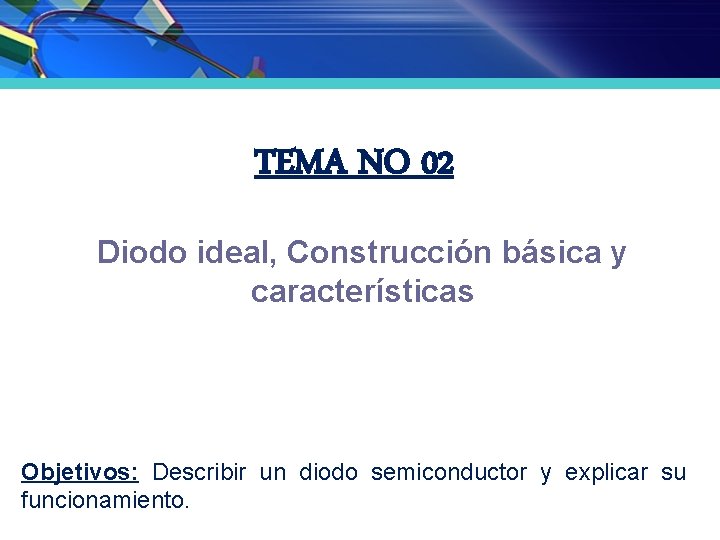 TEMA NO 02

Diodo ideal, Construcción básica y características

Objetivos: Describir un diodo semiconductor y explicar su funcionamiento.